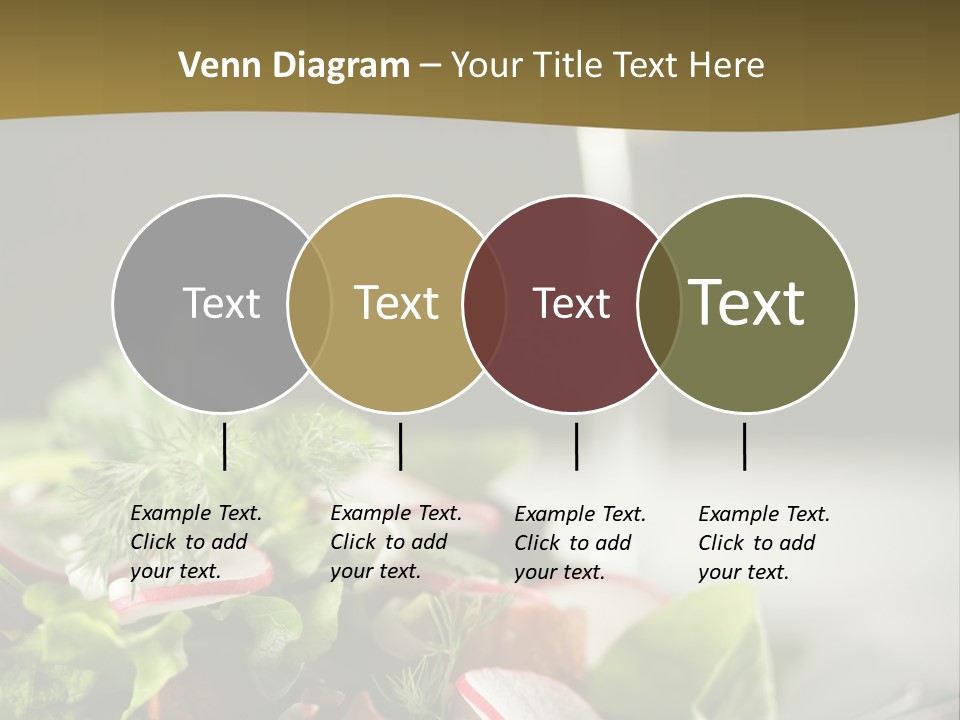 Venn Diagram – Your Title Text Here

Text

Text

Text

Text

Example Text. Click to add your text.

Example Text. Click to add your text.

Example Text. Click to add your text.

Example Text. Click to add your text.